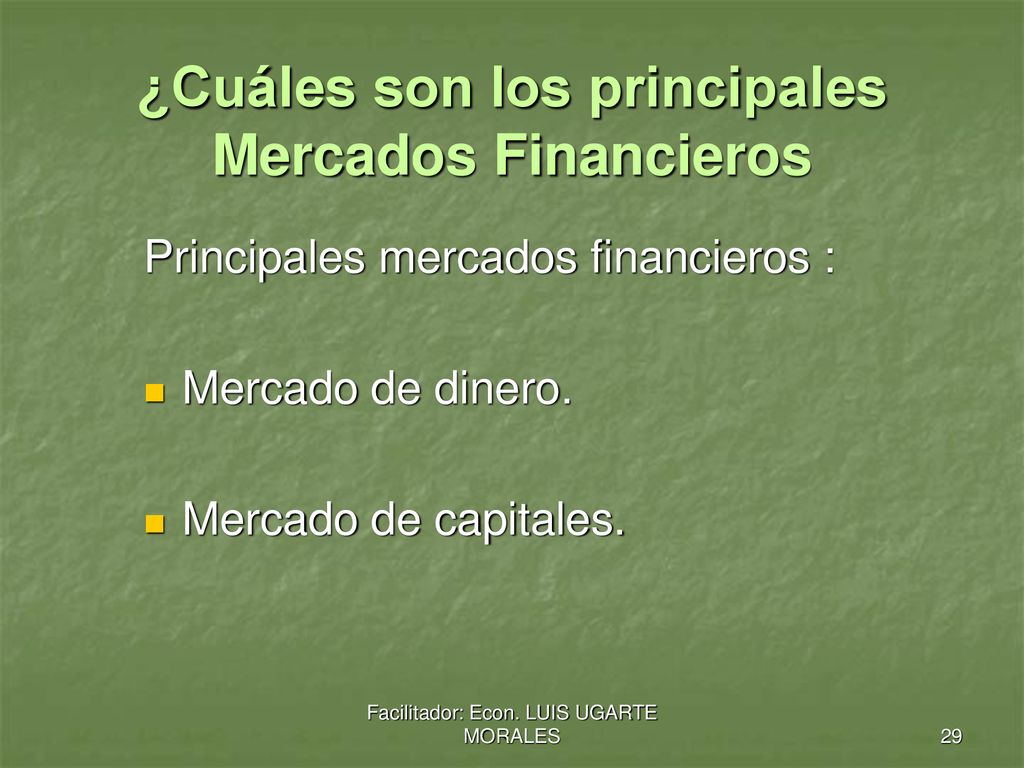 ¿Cuáles son los principales Mercados Financieros

Principales mercados financieros :

Mercado de dinero.

Mercado de capitales.

Facilitador: Econ. LUIS UGARTE MORALES

29